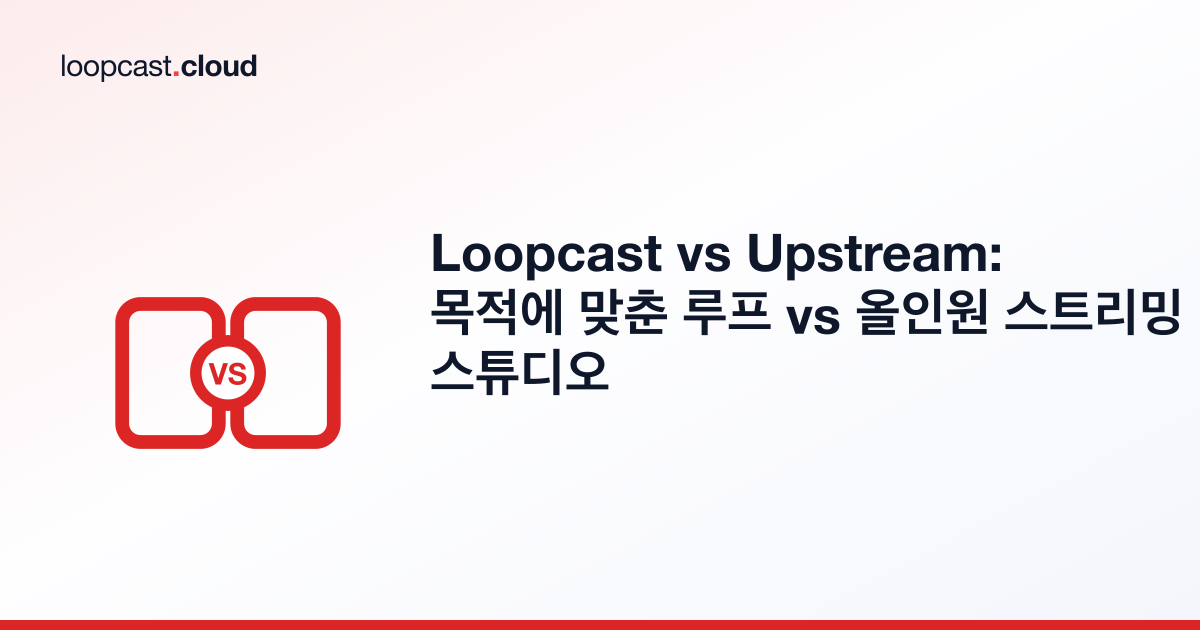 loopcast.cloud

VS

Loopcast vs Upstream: 목적에 맞춘 루프 vs 올인원 스트리밍 스튜디오